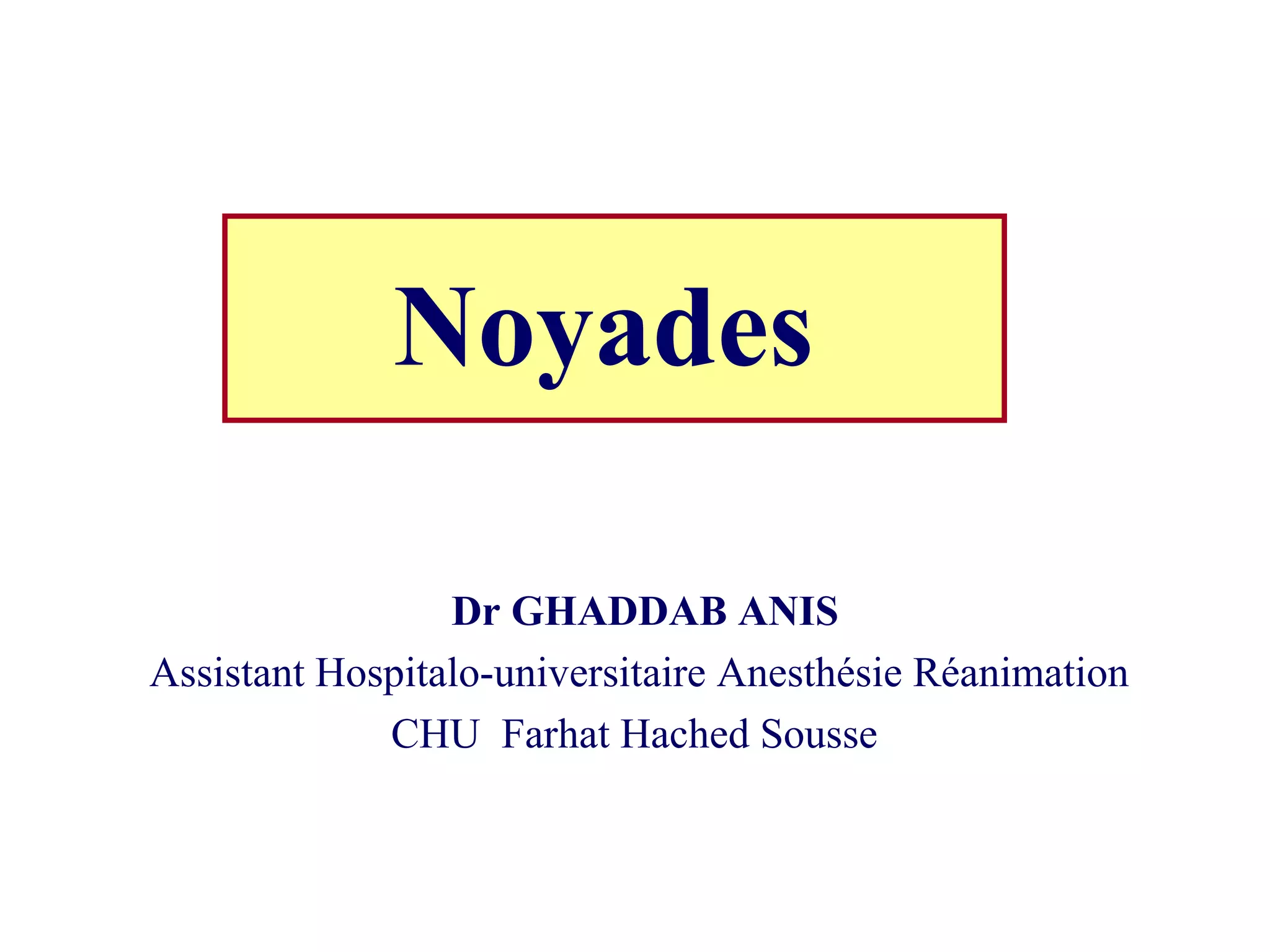 Noyades

Dr GHADDAB ANIS
Assistant Hospitalo-universitaire Anesthésie Réanimation
CHU Farhat Hached Sousse